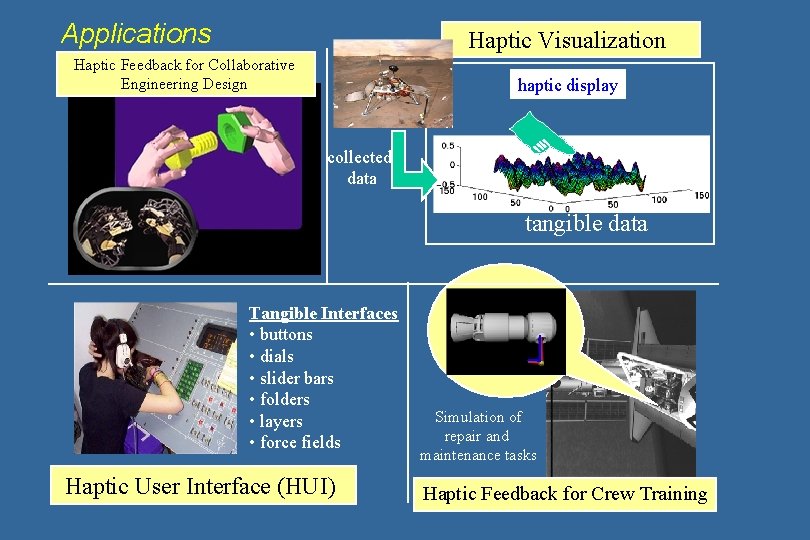 Applications

Haptic Feedback for Collaborative Engineering Design

Haptic Visualization

haptic display

collected data

0.5
0
-0.5
150
100
50
0
0
50
100
150

tangible data

Tangible Interfaces
• buttons
• dials
• slider bars
• folders
• layers
• force fields

Haptic User Interface (HUI)

Simulation of repair and maintenance tasks

Haptic Feedback for Crew Training